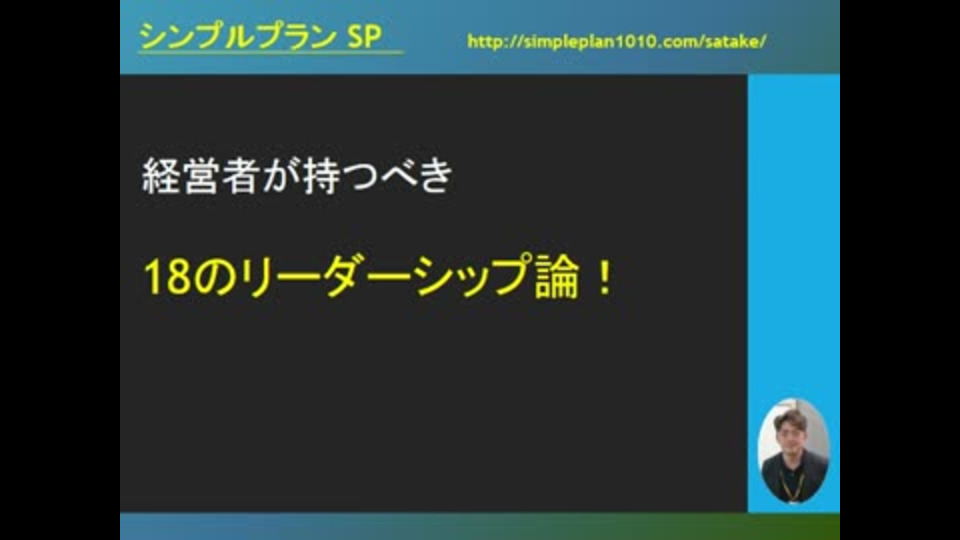 シンプルプラン SP

http://simpleplan1010.com/satake/

経営者が持つべき

18のリーダーシップ論！